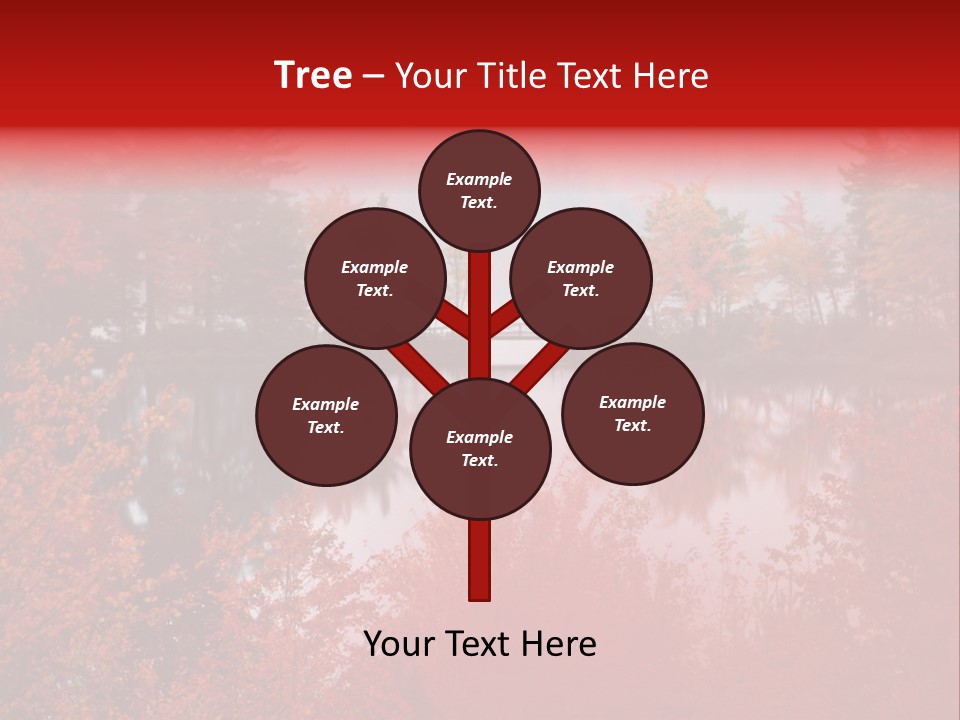 Tree – Your Title Text Here

Example Text.

Example Text.

Example Text.

Example Text.

Example Text.

Example Text.

Your Text Here